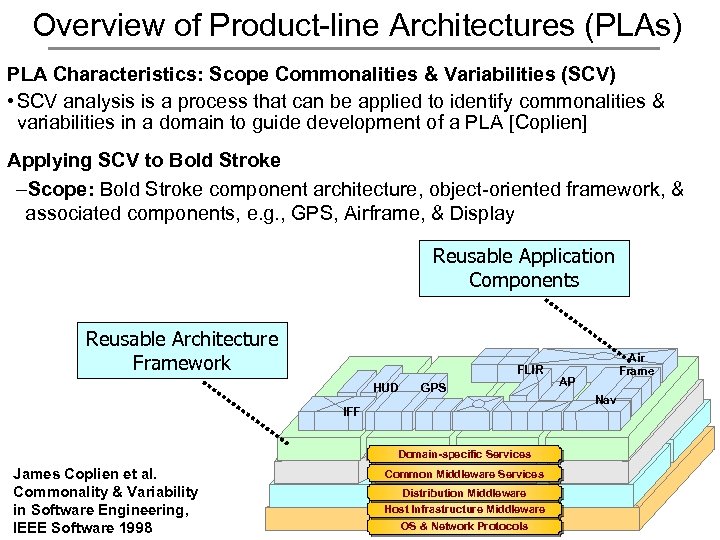 Overview of Product-line Architectures (PLAs)

PLA Characteristics: Scope Commonalities & Variabilities (SCV)

• SCV analysis is a process that can be applied to identify commonalities & variabilities in a domain to guide development of a PLA [Coplien]

Applying SCV to Bold Stroke

–Scope: Bold Stroke component architecture, object-oriented framework, & associated components, e.g., GPS, Airframe, & Display

Reusable Application Components

Reusable Architecture Framework

Air Frame

FLIR

AP

HUD

GPS

Nav

IFF

Domain-specific Services

Common Middleware Services

Distribution Middleware

Host Infrastructure Middleware

OS & Network Protocols

James Coplien et al. Commonality & Variability in Software Engineering, IEEE Software 1998